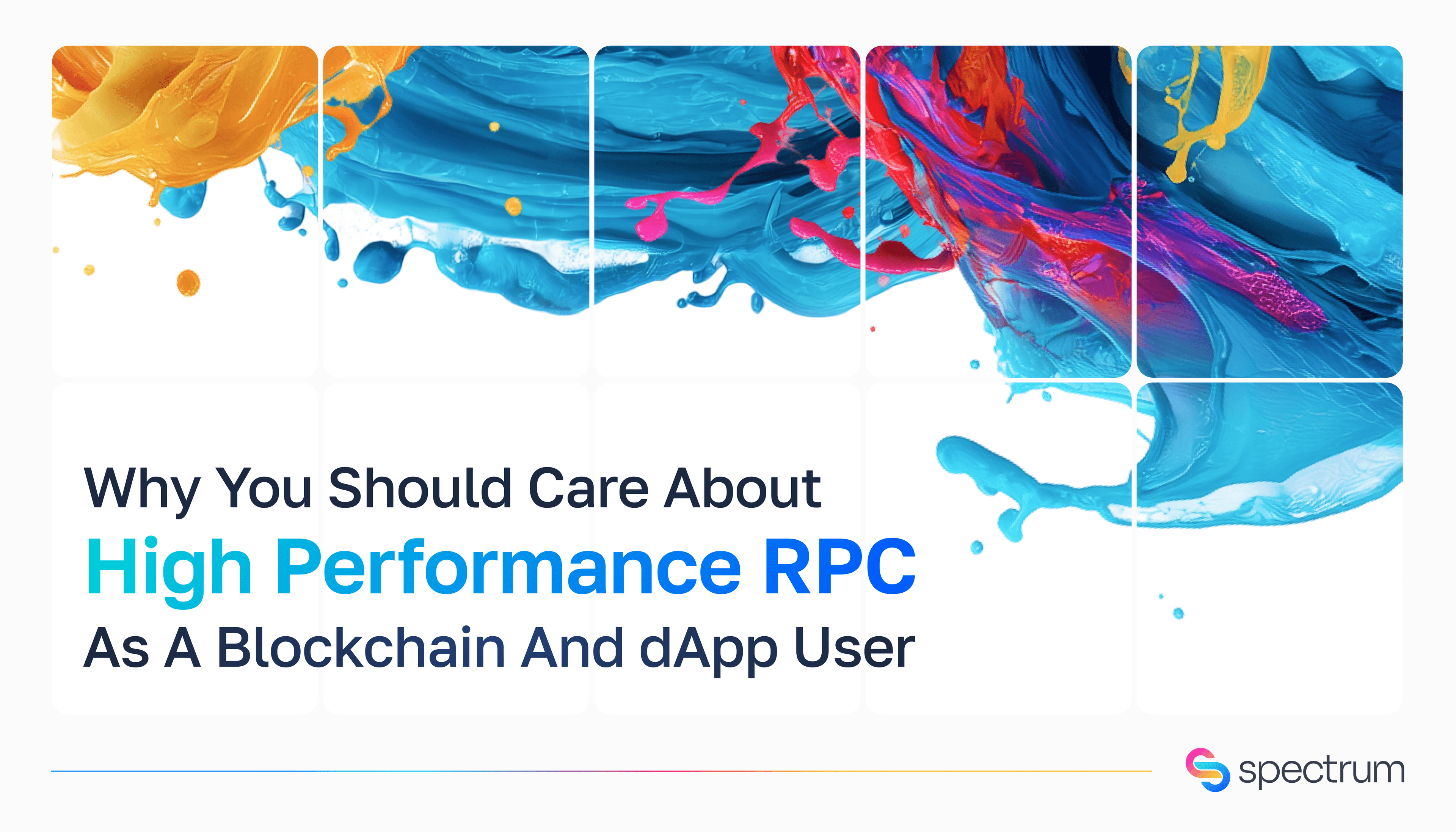 Why You Should Care About
High Performance RPC
As A Blockchain And dApp User

spectrum